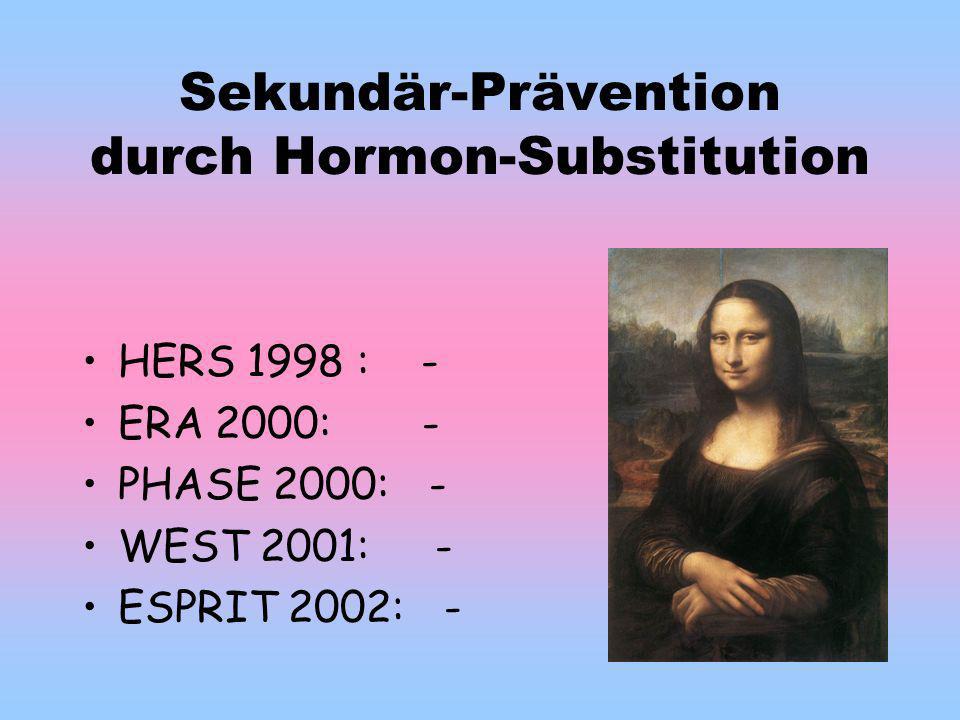 Sekundär-Prävention durch Hormon-Substitution

• HERS 1998 : -
• ERA 2000: -
• PHASE 2000: -
• WEST 2001: -
• ESPRIT 2002: -